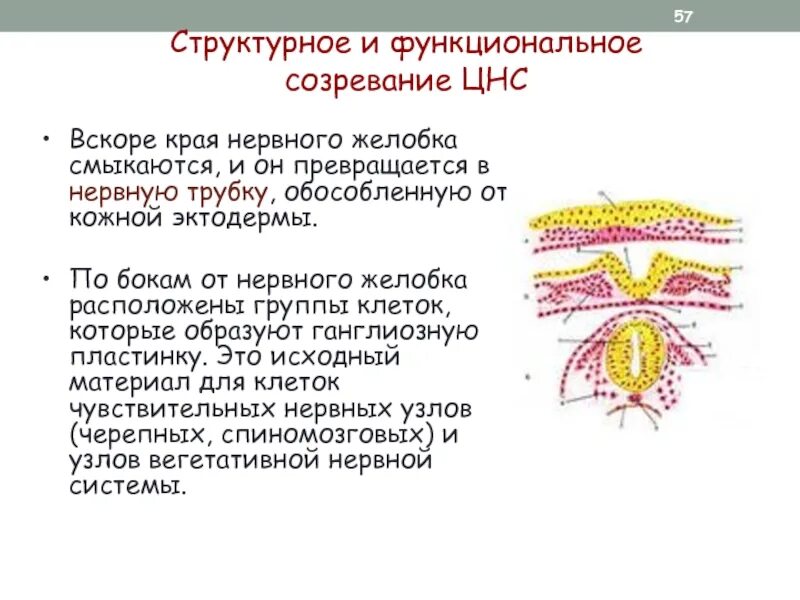 57

Структурное и функциональное созревание ЦНС

• Вскоре края нервного желобка смыкаются, и он превращается в нервную трубку, обособленную от кожной эктодермы.

• По бокам от нервного желобка расположены группы клеток, которые образуют ганглиозную пластинку. Это исходный материал для клеток чувствительных нервных узлов (черепных, спиномозговых) и узлов вегетативной нервной системы.